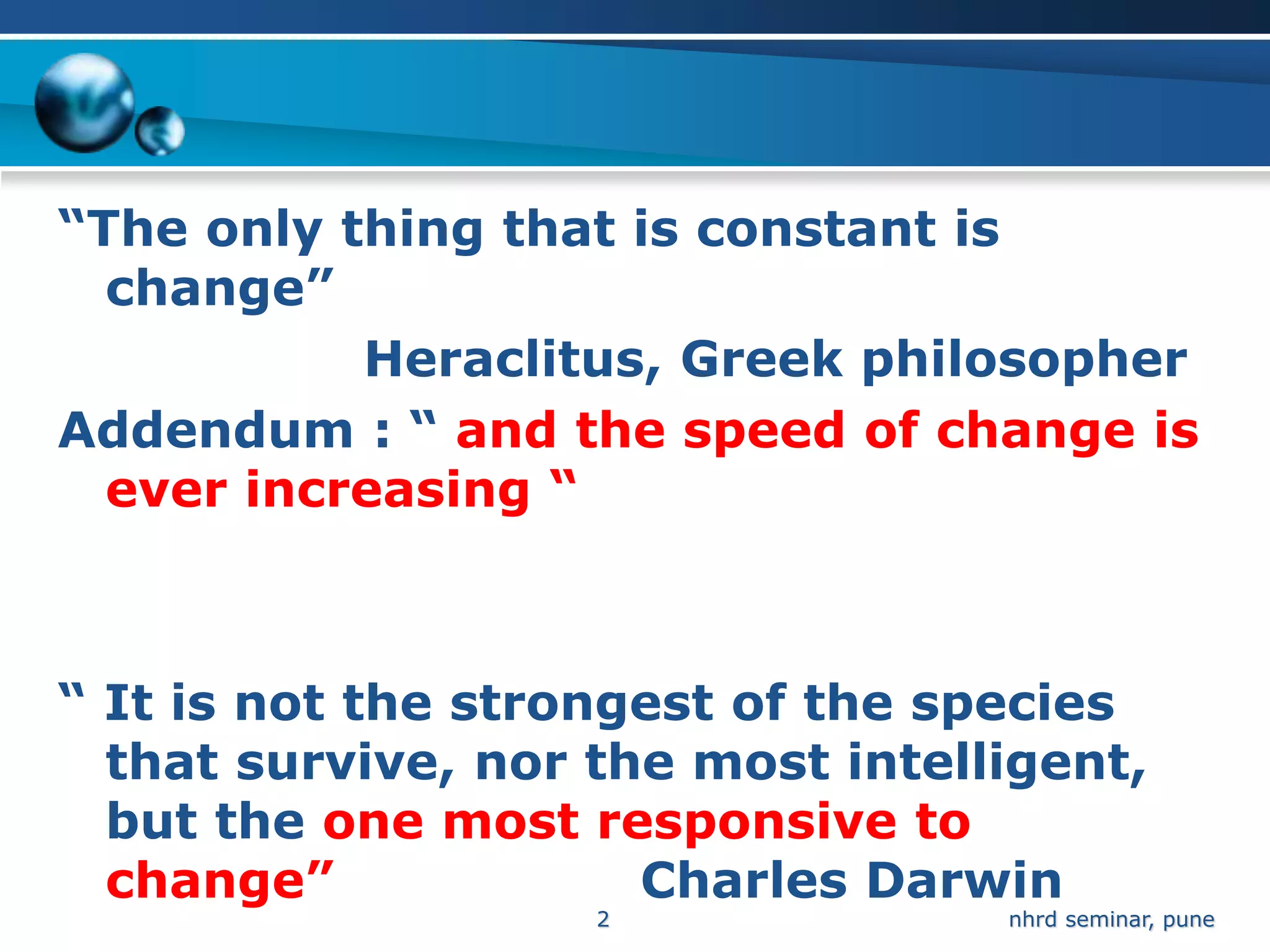 “The only thing that is constant is change”

Heraclitus, Greek philosopher

Addendum : “ and the speed of change is ever increasing “

“ It is not the strongest of the species that survive, nor the most intelligent, but the one most responsive to change” Charles Darwin

2

nhrd seminar, pune